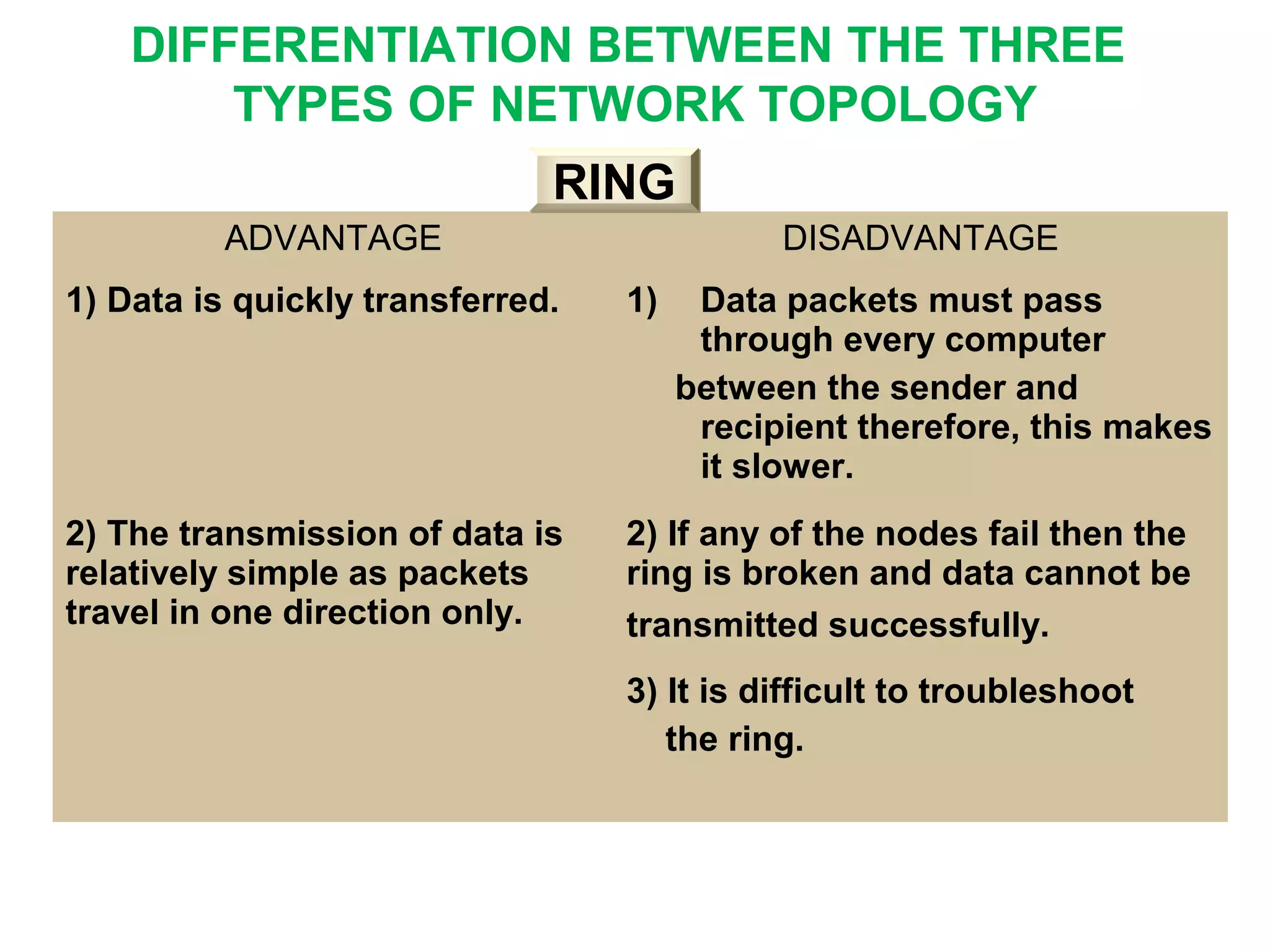 DIFFERENTIATION BETWEEN THE THREE TYPES OF NETWORK TOPOLOGY

RING

| ADVANTAGE | DISADVANTAGE |
|---|---|
| 1) Data is quickly transferred. | 1) Data packets must pass through every computer between the sender and recipient therefore, this makes it slower. |
| 2) The transmission of data is relatively simple as packets travel in one direction only. | 2) If any of the nodes fail then the ring is broken and data cannot be transmitted successfully. |
| | 3) It is difficult to troubleshoot the ring. |